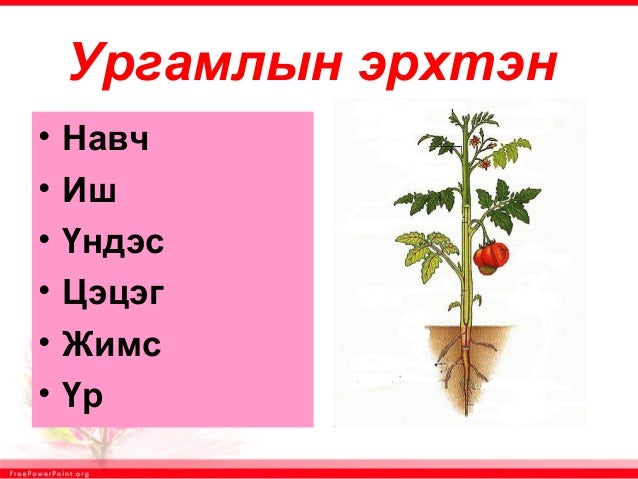 Ургамлын эрхтэн

• Навч
• Иш
• Үндэс
• Цэцэг
• Жимс
• Үр

FreePowerPoint.org